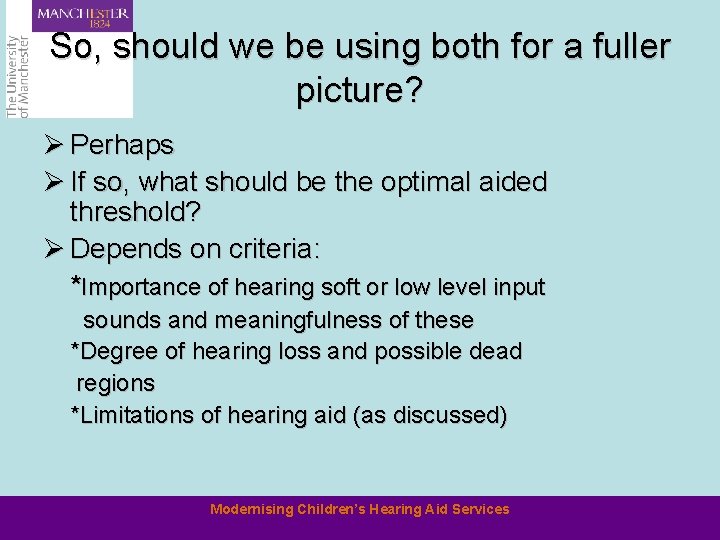 MANCHESTER 1824

The University of Manchester

So, should we be using both for a fuller picture?

➢ Perhaps

➢ If so, what should be the optimal aided threshold?

➢ Depends on criteria:

*Importance of hearing soft or low level input sounds and meaningfulness of these

*Degree of hearing loss and possible dead regions

*Limitations of hearing aid (as discussed)

Modernising Children's Hearing Aid Services